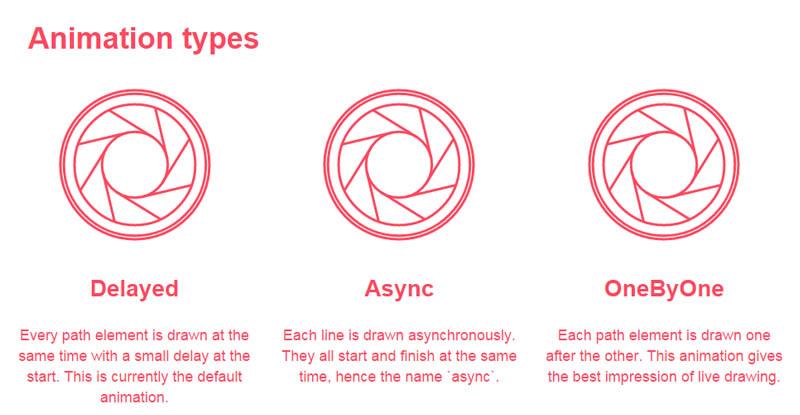 Animation types

Delayed

Every path element is drawn at the same time with a small delay at the start. This is currently the default animation.

Async

Each line is drawn asynchronously. They all start and finish at the same time, hence the name `async`.

OneByOne

Each path element is drawn one after the other. This animation gives the best impression of live drawing.